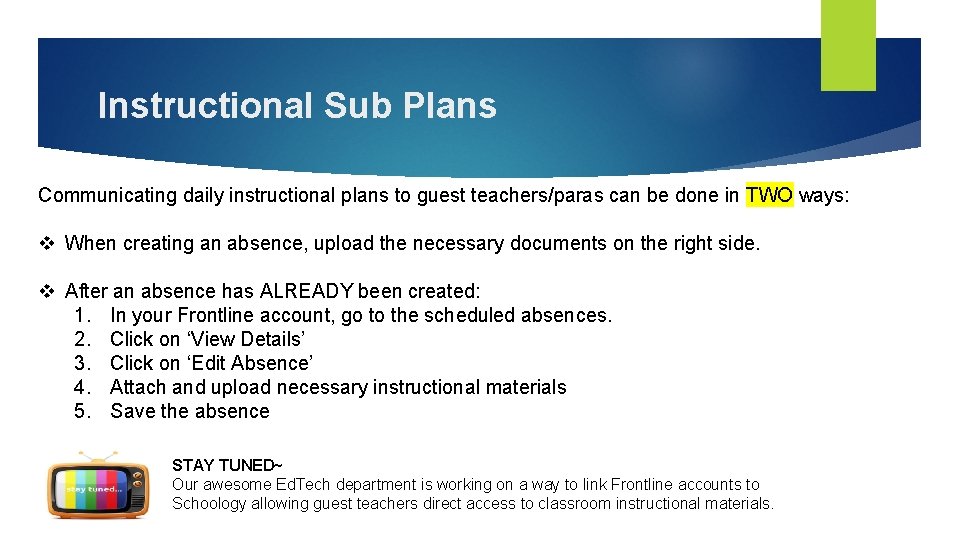 Instructional Sub Plans

Communicating daily instructional plans to guest teachers/paras can be done in TWO ways:

❖ When creating an absence, upload the necessary documents on the right side.

❖ After an absence has ALREADY been created:
1. In your Frontline account, go to the scheduled absences.
2. Click on ‘View Details’
3. Click on ‘Edit Absence’
4. Attach and upload necessary instructional materials
5. Save the absence

stay tuned...

STAY TUNED~
Our awesome EdTech department is working on a way to link Frontline accounts to Schoology allowing guest teachers direct access to classroom instructional materials.